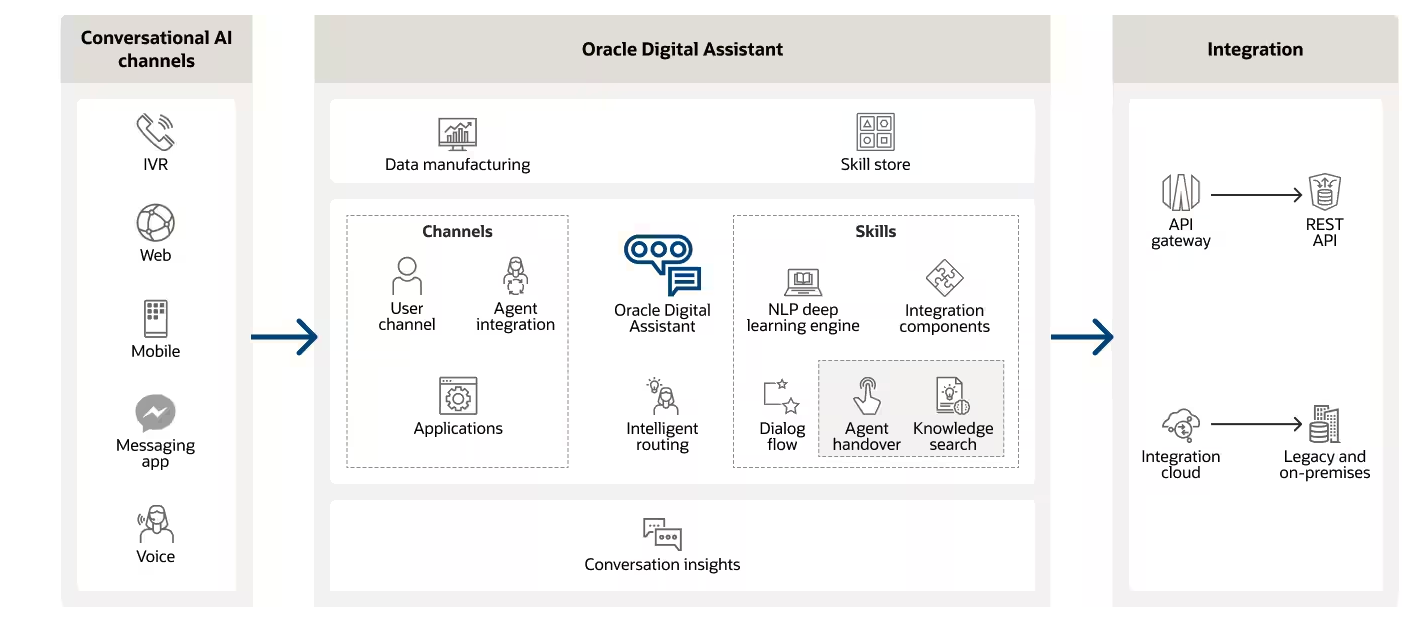 Conversational AI channels

IVR

Web

Mobile

Messaging app

Voice

Oracle Digital Assistant

Data manufacturing

Skill store

Channels

User channel

Agent integration

Applications

Oracle Digital Assistant

Intelligent routing

Skills

NLP deep learning engine

Integration components

Dialog flow

Agent handover

Knowledge search

Conversation insights

Integration

API gateway

REST API

Integration cloud

Legacy and on-premises